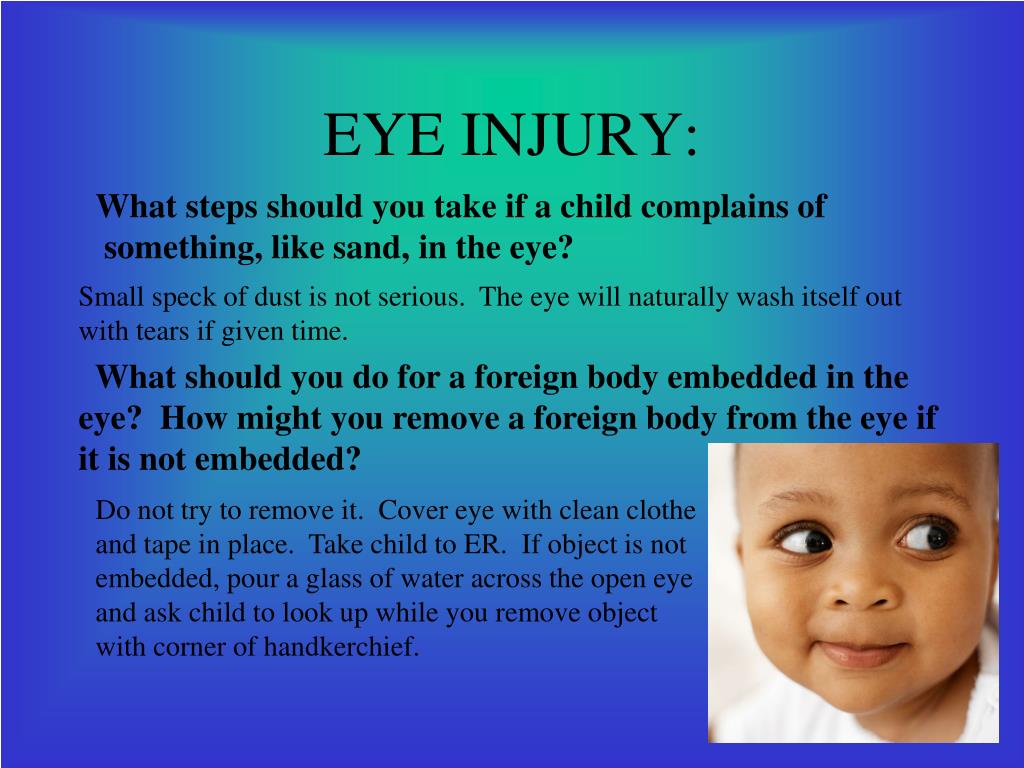 EYE INJURY:

What steps should you take if a child complains of something, like sand, in the eye?

Small speck of dust is not serious. The eye will naturally wash itself out with tears if given time.

What should you do for a foreign body embedded in the eye? How might you remove a foreign body from the eye if it is not embedded?

Do not try to remove it. Cover eye with clean clothe and tape in place. Take child to ER. If object is not embedded, pour a glass of water across the open eye and ask child to look up while you remove object with corner of handkerchief.